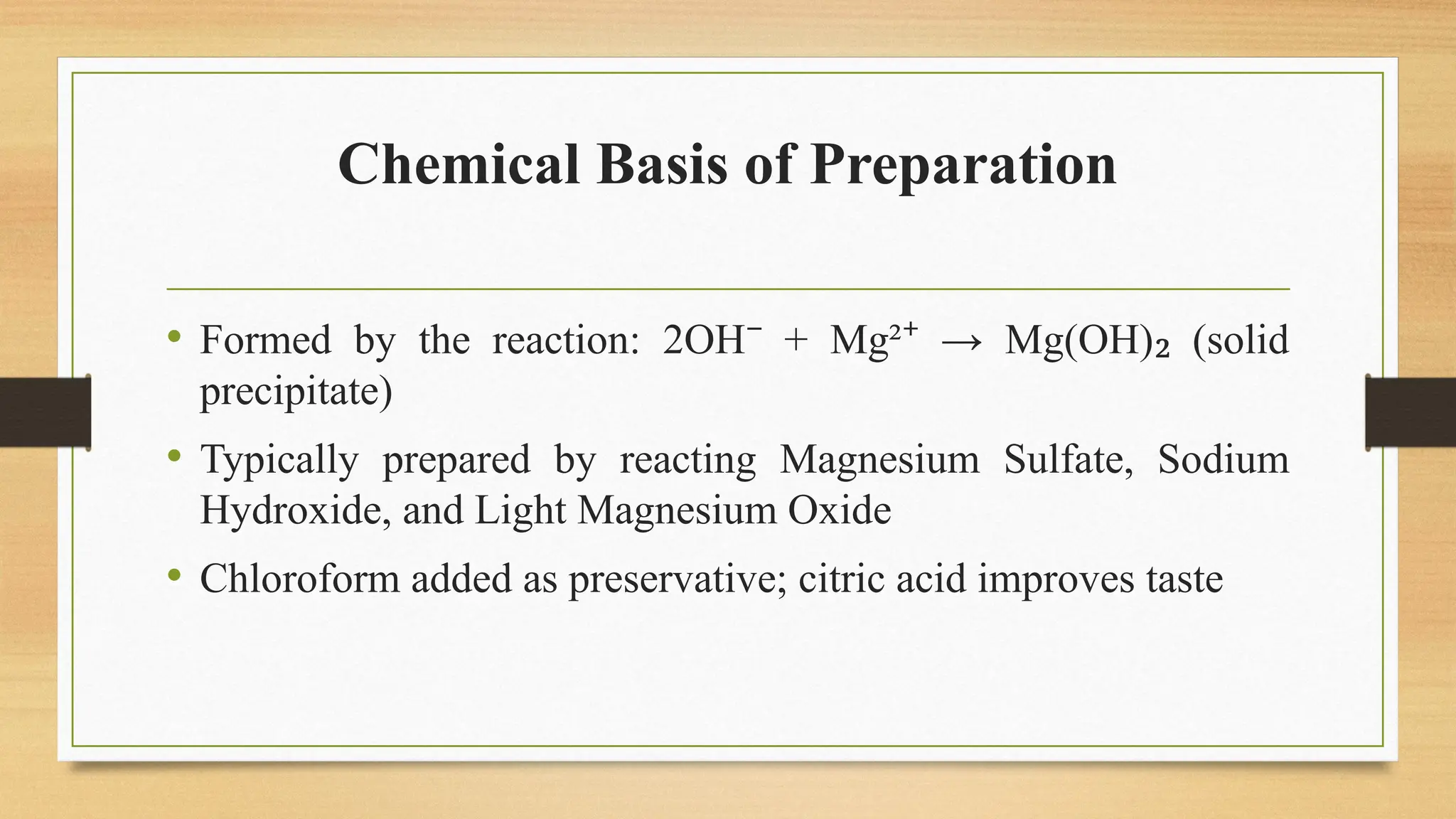 Chemical Basis of Preparation

• Formed by the reaction: $2OH^- + Mg^{2+} \rightarrow Mg(OH)_2$ (solid precipitate)

• Typically prepared by reacting Magnesium Sulfate, Sodium Hydroxide, and Light Magnesium Oxide

• Chloroform added as preservative; citric acid improves taste